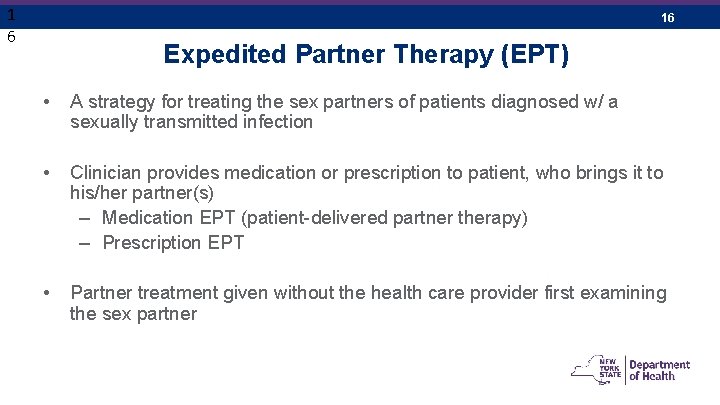 1
6

16

Expedited Partner Therapy (EPT)

• A strategy for treating the sex partners of patients diagnosed w/ a sexually transmitted infection

• Clinician provides medication or prescription to patient, who brings it to his/her partner(s)
– Medication EPT (patient-delivered partner therapy)
– Prescription EPT

• Partner treatment given without the health care provider first examining the sex partner

NEW YORK STATE Department of Health